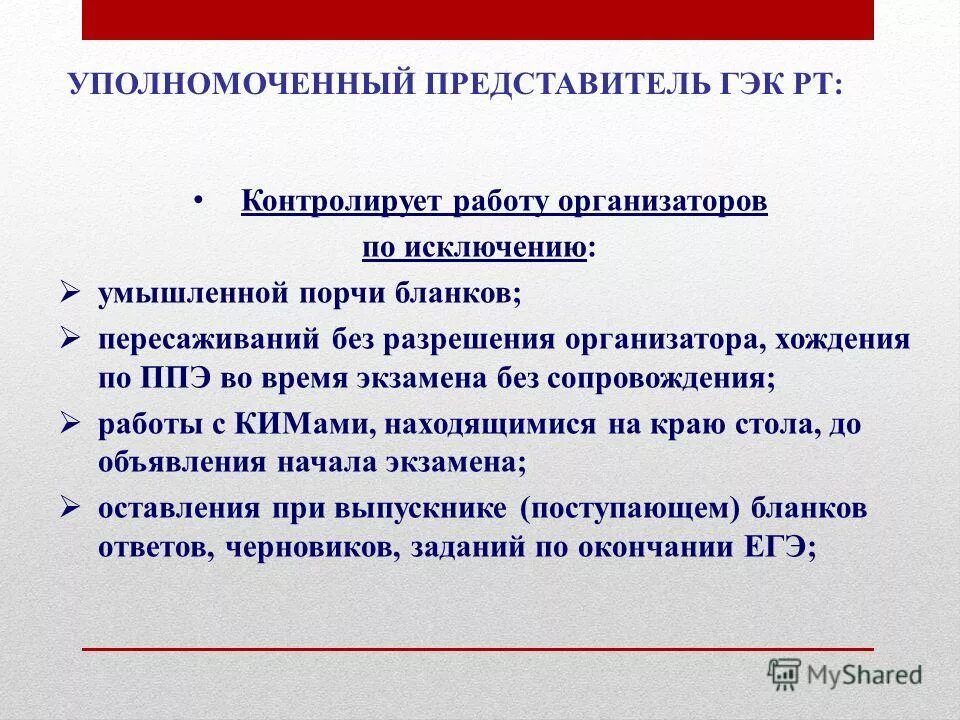 УПОЛНОМОЧЕННЫЙ ПРЕДСТАВИТЕЛЬ ГЭК РТ:

• Контролирует работу организаторов по исключению:

➢ умышленной порчи бланков;

➢ пересаживаний без разрешения организатора, хождения по ППЭ во время экзамена без сопровождения;

➢ работы с КИМами, находящимися на краю стола, до объявления начала экзамена;

➢ оставления при выпускнике (поступающем) бланков ответов, черновиков, заданий по окончании ЕГЭ;

MyShared